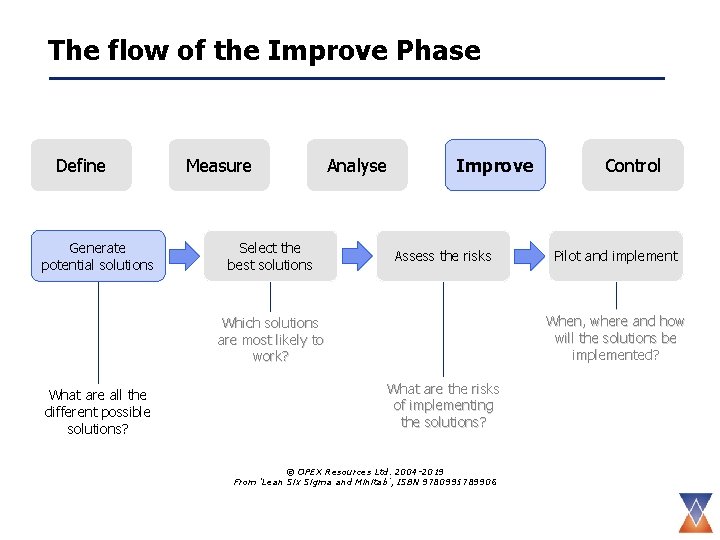 The flow of the Improve Phase

Define

Measure

Analyse

Improve

Control

Generate potential solutions

Select the best solutions

Assess the risks

Pilot and implement

What are all the different possible solutions?

Which solutions are most likely to work?

What are the risks of implementing the solutions?

When, where and how will the solutions be implemented?

© OPEX Resources Ltd. 2004-2019
From 'Lean Six Sigma and Minitab', ISBN 9780995789906